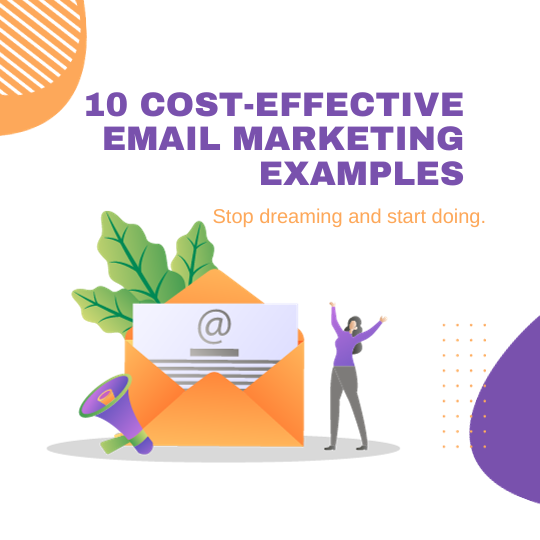 10 COST-EFFECTIVE EMAIL MARKETING EXAMPLES

Stop dreaming and start doing.

@